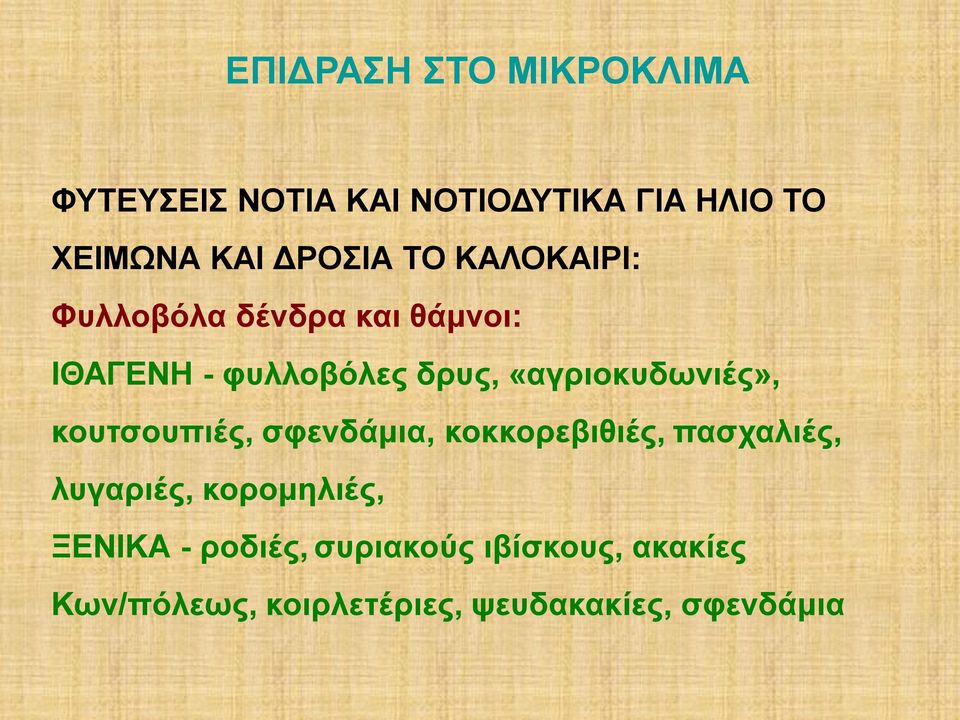 ΕΠΙΔΡΑΣΗ ΣΤΟ ΜΙΚΡΟΚΛΙΜΑ

ΦΥΤΕΥΣΕΙΣ ΝΟΤΙΑ ΚΑΙ ΝΟΤΙΟΔΥΤΙΚΑ ΓΙΑ ΗΛΙΟ ΤΟ ΧΕΙΜΩΝΑ ΚΑΙ ΔΡΟΣΙΑ ΤΟ ΚΑΛΟΚΑΙΡΙ:
Φυλλοβόλα δένδρα και θάμνοι:
ΙΘΑΓΕΝΗ - φυλλοβόλες δρυς, «αγριοκυδωνιές», κουτσουπιές, σφενδάμια, κοκκορεβιθιές, πασχαλιές, λυγαριές, κορομηλιές,
ΞΕΝΙΚΑ - ροδιές, συριακούς ιβίσκους, ακακίες Κων/πόλεως, κοιρλετέριες, ψευδακακίες, σφενδάμια